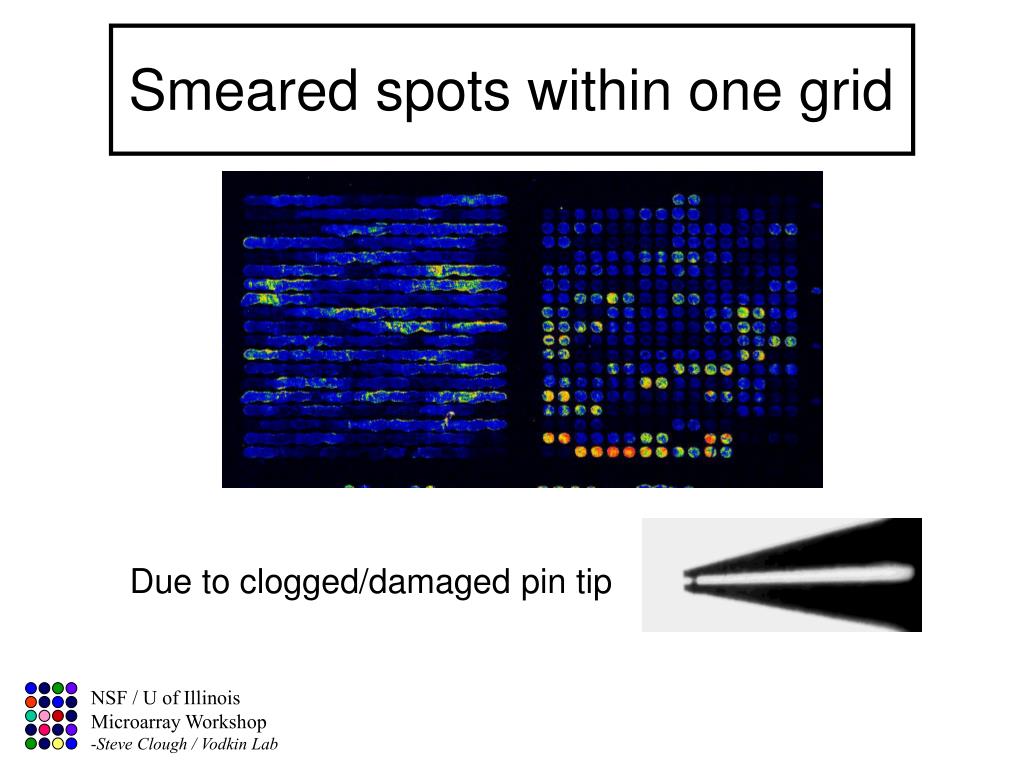 Smeared spots within one grid

Due to clogged/damaged pin tip

NSF / U of Illinois
Microarray Workshop
-Steve Clough / Vodkin Lab